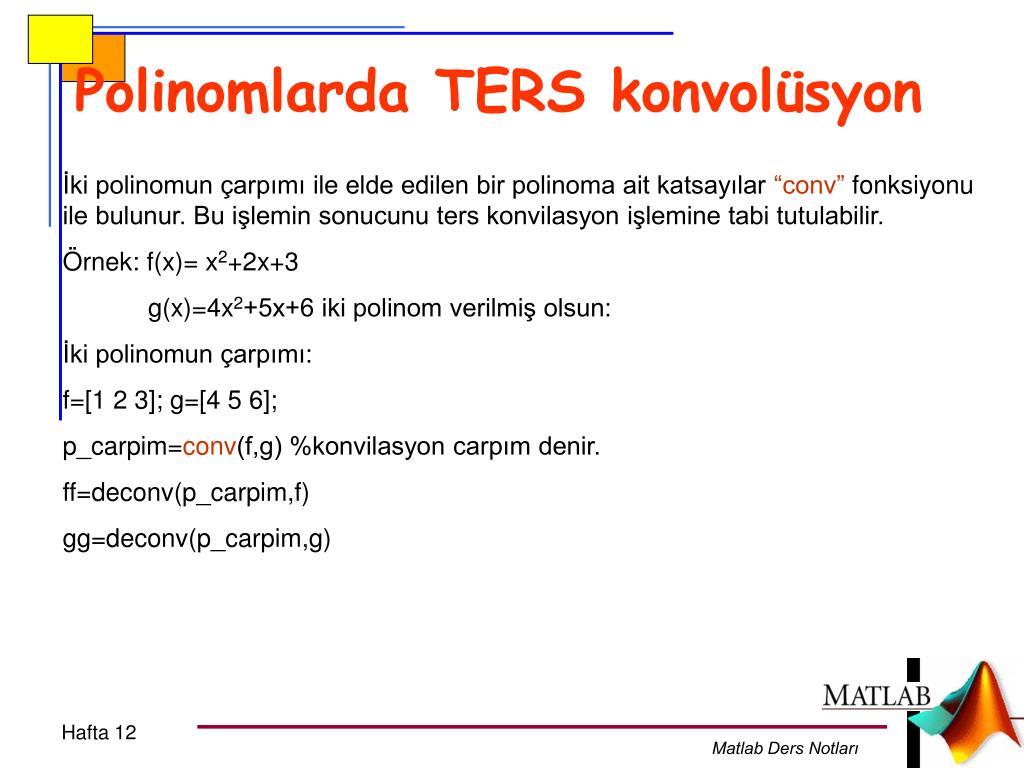 Polinomlarda TERS konvolüsyon

İki polinomun çarpımı ile elde edilen bir polinoma ait katsayılar “conv” fonksiyonu ile bulunur. Bu işlemin sonucunu ters konvilasyon işlemine tabi tutulabilir.

Örnek: f(x)= $x^2$+2x+3

g(x)=4$x^2$+5x+6 iki polinom verilmiş olsun:

İki polinomun çarpımı:

f=[1 2 3]; g=[4 5 6];

p_carpim=conv(f,g) %konvilasyon carpım denir.

ff=deconv(p_carpim,f)

gg=deconv(p_carpim,g)

MATLAB

Hafta 12

Matlab Ders Notları